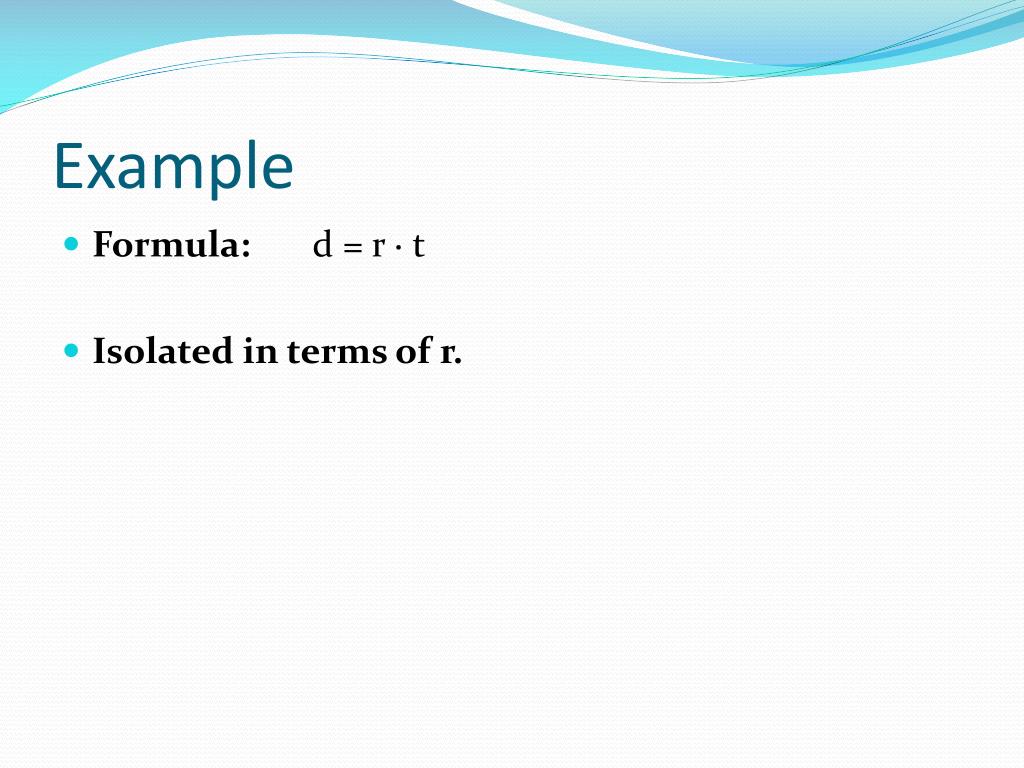 Example

Formula: $d = r \cdot t$

Isolated in terms of r.